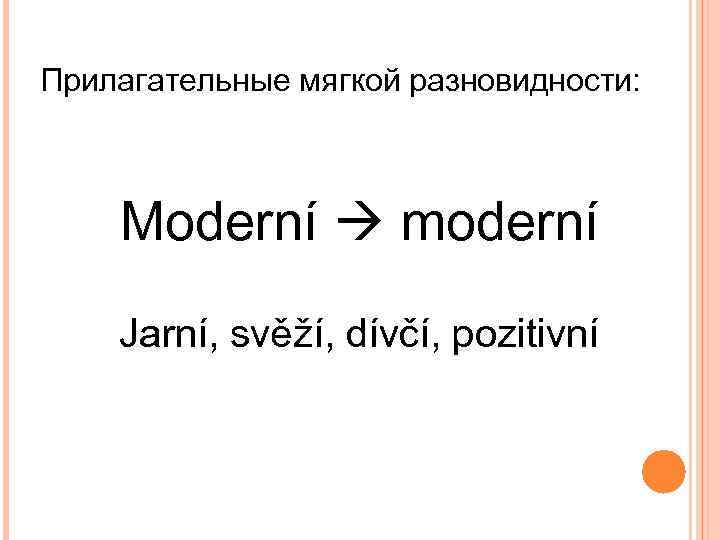 Прилагательные мягкой разновидности:

Moderní → moderní

Jarní, svěží, dívčí, pozitivní